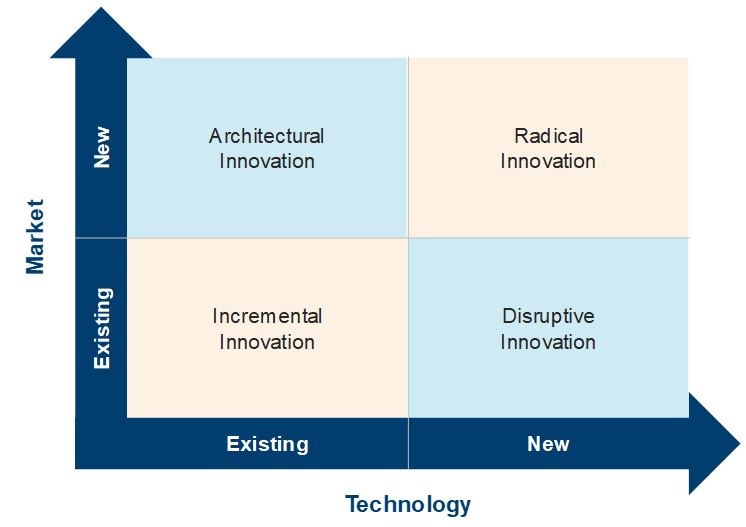 Market

New

Existing

Architectural Innovation

Radical Innovation

Incremental Innovation

Disruptive Innovation

Existing

New

Technology